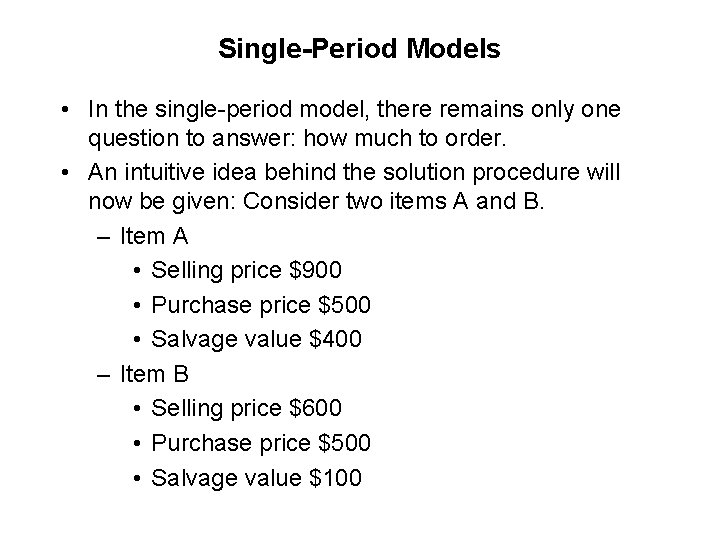 Single-Period Models

• In the single-period model, there remains only one question to answer: how much to order.
• An intuitive idea behind the solution procedure will now be given: Consider two items A and B.
  – Item A
    • Selling price \$900
    • Purchase price \$500
    • Salvage value \$400
  – Item B
    • Selling price \$600
    • Purchase price \$500
    • Salvage value \$100